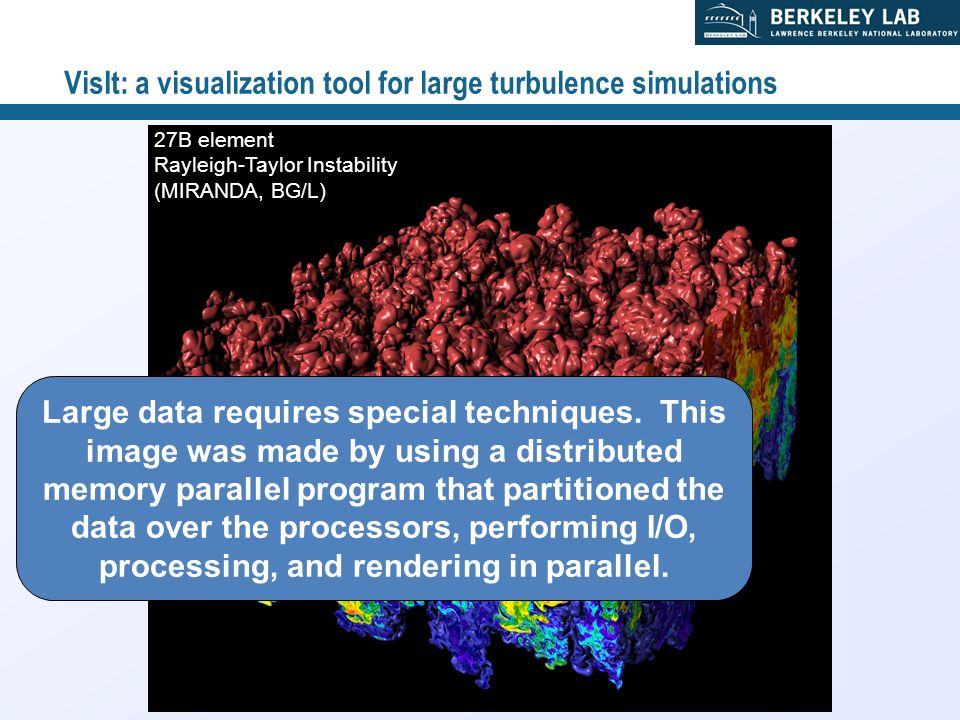 BERKELEY LAB
LAWRENCE BERKELEY NATIONAL LABORATORY

VisIt: a visualization tool for large turbulence simulations

27B element
Rayleigh-Taylor Instability
(MIRANDA, BG/L)

Large data requires special techniques. This image was made by using a distributed memory parallel program that partitioned the data over the processors, performing I/O, processing, and rendering in parallel.